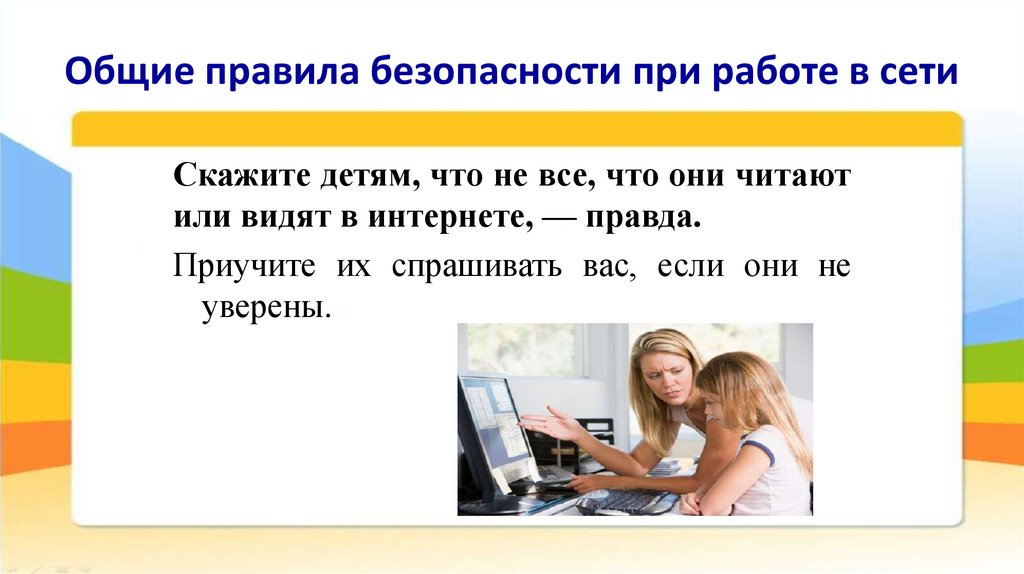 Общие правила безопасности при работе в сети

Скажите детям, что не все, что они читают или видят в интернете, — правда.

Приучите их спрашивать вас, если они не уверены.